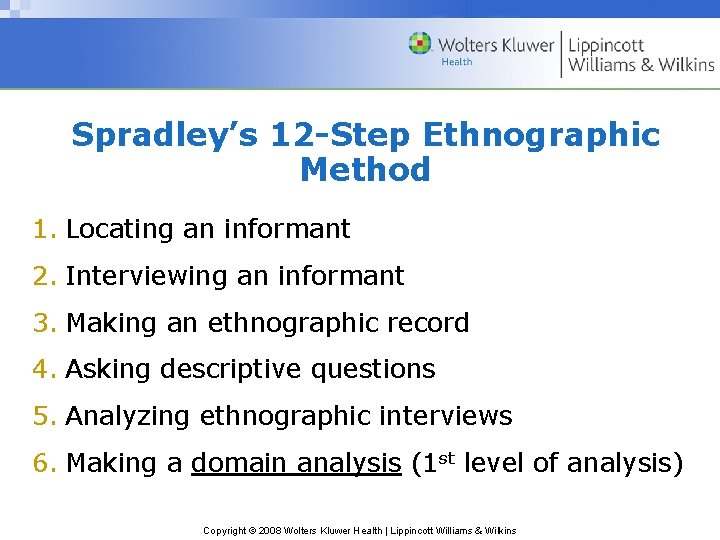 Wolters Kluwer Health | Lippincott Williams & Wilkins

Spradley's 12-Step Ethnographic Method

1. Locating an informant
2. Interviewing an informant
3. Making an ethnographic record
4. Asking descriptive questions
5. Analyzing ethnographic interviews
6. Making a domain analysis ($1^{st}$ level of analysis)

Copyright © 2008 Wolters Kluwer Health | Lippincott Williams & Wilkins